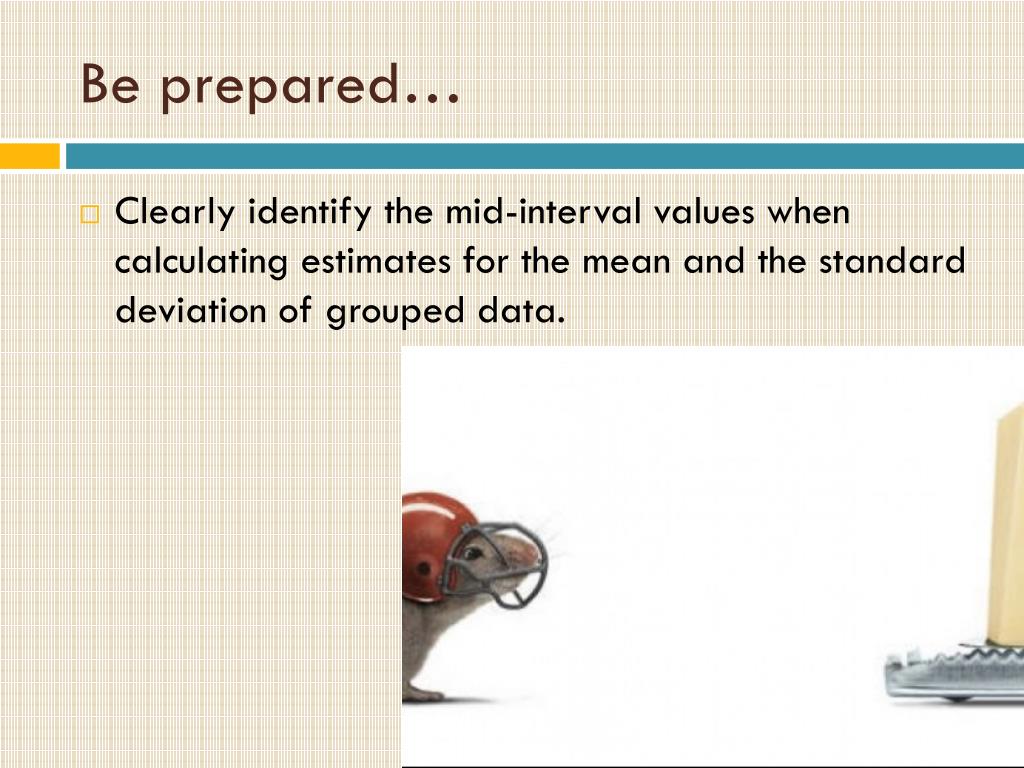 Be prepared…

Clearly identify the mid-interval values when calculating estimates for the mean and the standard deviation of grouped data.